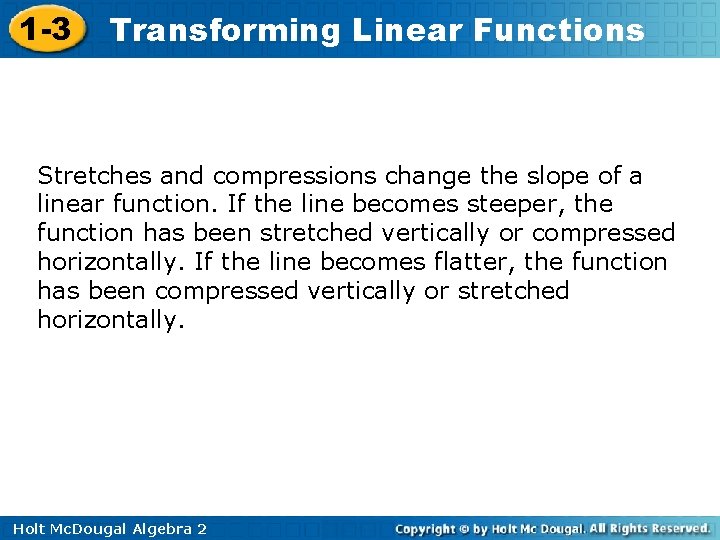 1-3 Transforming Linear Functions

Stretches and compressions change the slope of a linear function. If the line becomes steeper, the function has been stretched vertically or compressed horizontally. If the line becomes flatter, the function has been compressed vertically or stretched horizontally.

Holt McDougal Algebra 2

Copyright © by Holt Mc Dougal. All Rights Reserved.